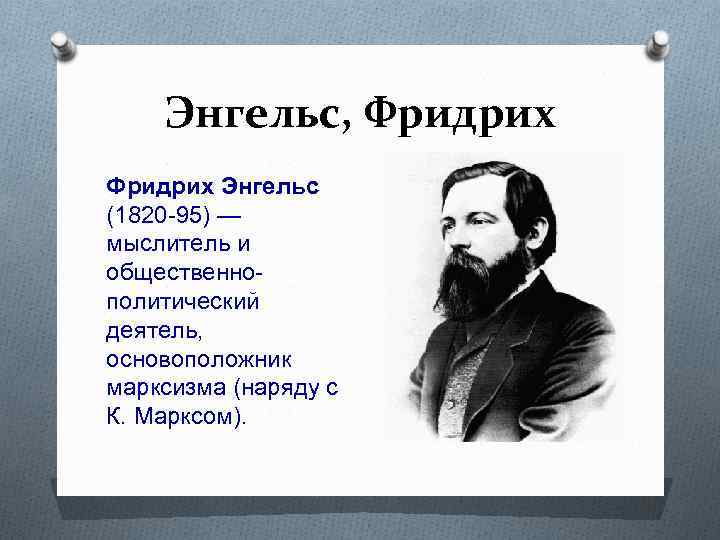 Энгельс, Фридрих

Фридрих Энгельс (1820-95) — мыслитель и общественно-политический деятель, основоположник марксизма (наряду с К. Марксом).